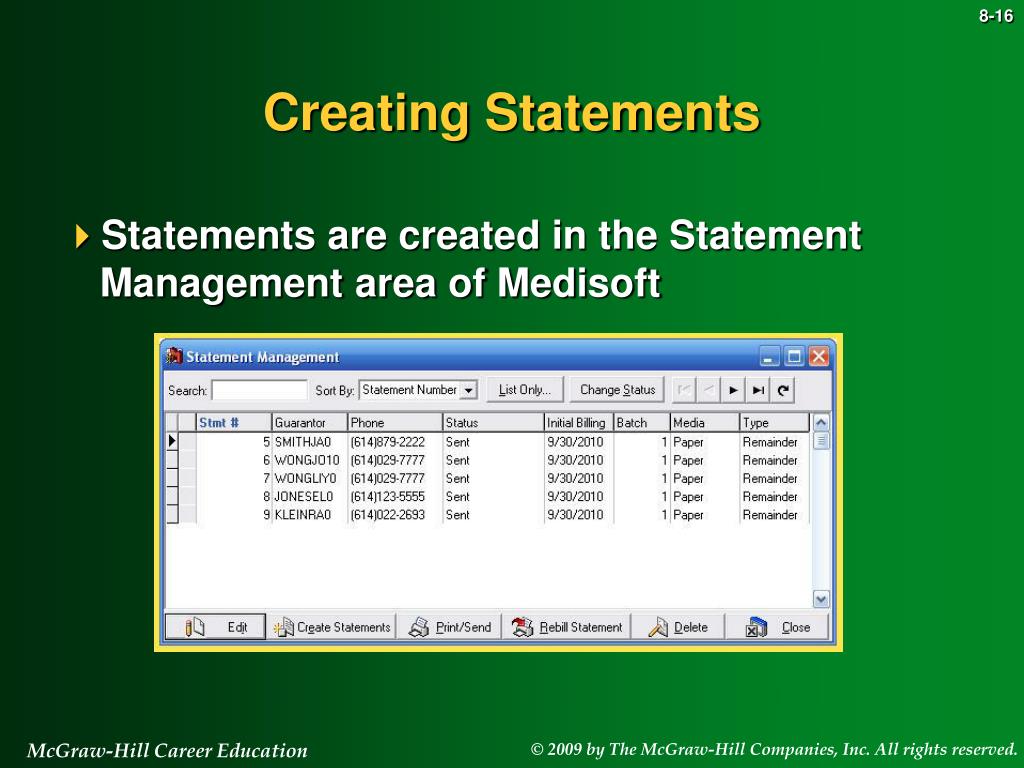 8-16

Creating Statements

Statements are created in the Statement Management area of Medisoft

Statement Management

Search: Sort By: Statement Number List Only... Change Status

| Stmt # | Guarantor | Phone | Status | Initial Billing | Batch | Media | Type |
|---|---|---|---|---|---|---|---|
| 5 | SMITHJA0 | (614)879-2222 | Sent | 9/30/2010 | 1 | Paper | Remainder |
| 6 | WONGJO10 | (614)029-7777 | Sent | 9/30/2010 | 1 | Paper | Remainder |
| 7 | WONGLIY0 | (614)029-7777 | Sent | 9/30/2010 | 1 | Paper | Remainder |
| 8 | JONESEL0 | (614)123-5555 | Sent | 9/30/2010 | 1 | Paper | Remainder |
| 9 | KLEINRA0 | (614)022-2693 | Sent | 9/30/2010 | 1 | Paper | Remainder |

Edit Create Statements Print/Send Rebill Statement Delete Close

McGraw-Hill Career Education

© 2009 by The McGraw-Hill Companies, Inc. All rights reserved.